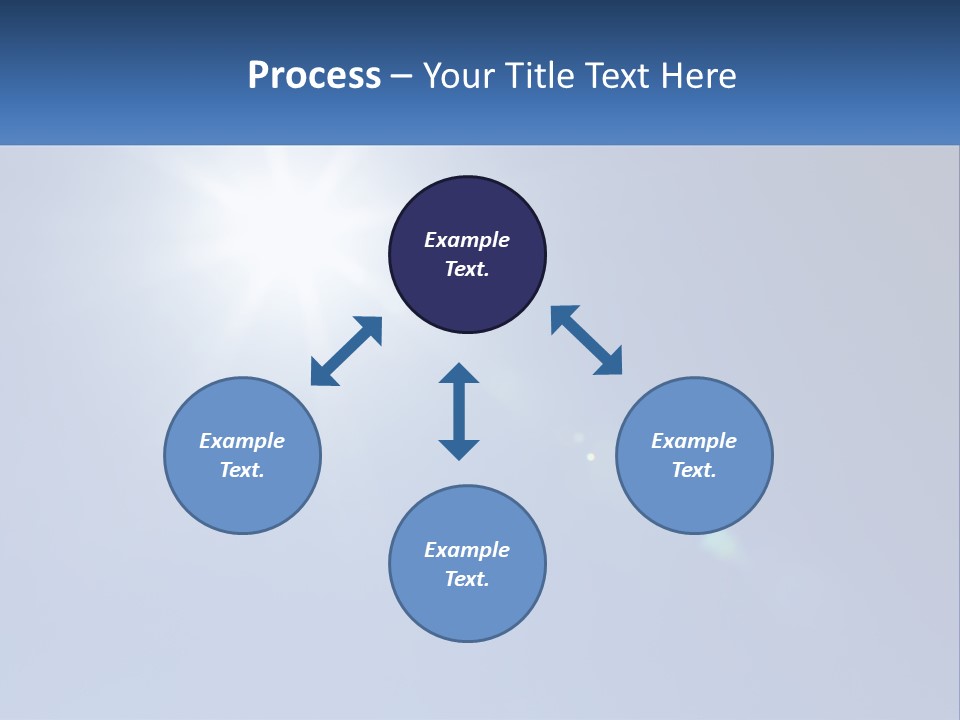 Process – Your Title Text Here

Example Text.

Example Text.

Example Text.

Example Text.